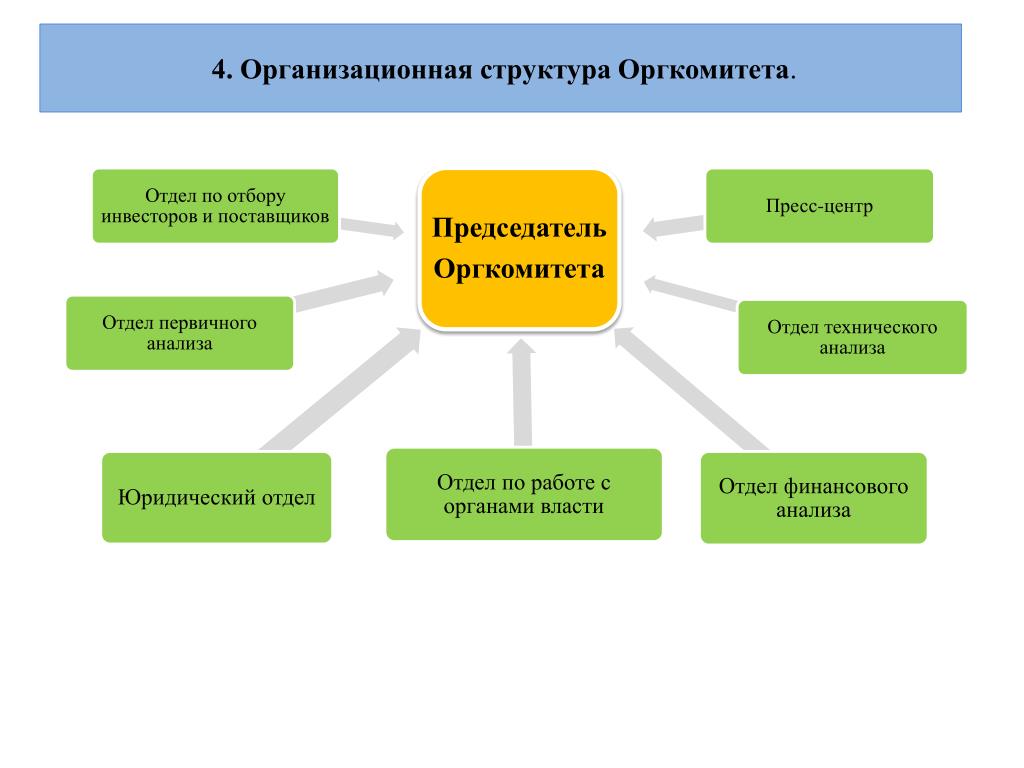 4. Организационная структура Оргкомитета.

Отдел по отбору инвесторов и поставщиков

Председатель Оргкомитета

Пресс-центр

Отдел первичного анализа

Отдел технического анализа

Юридический отдел

Отдел по работе с органами власти

Отдел финансового анализа